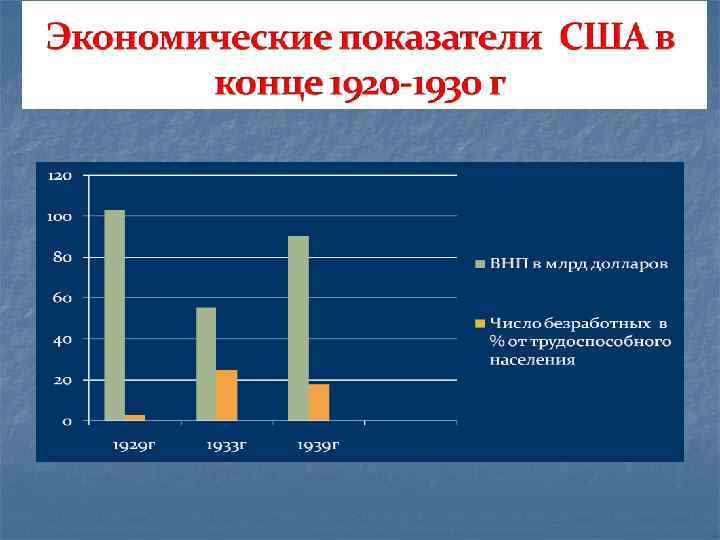 Экономические показатели США в конце 1920-1930 г

120
100
80
60
40
20
0

1929г
1933г
1939г

ВНП в млрд долларов

Число безработных в % от трудоспособного населения